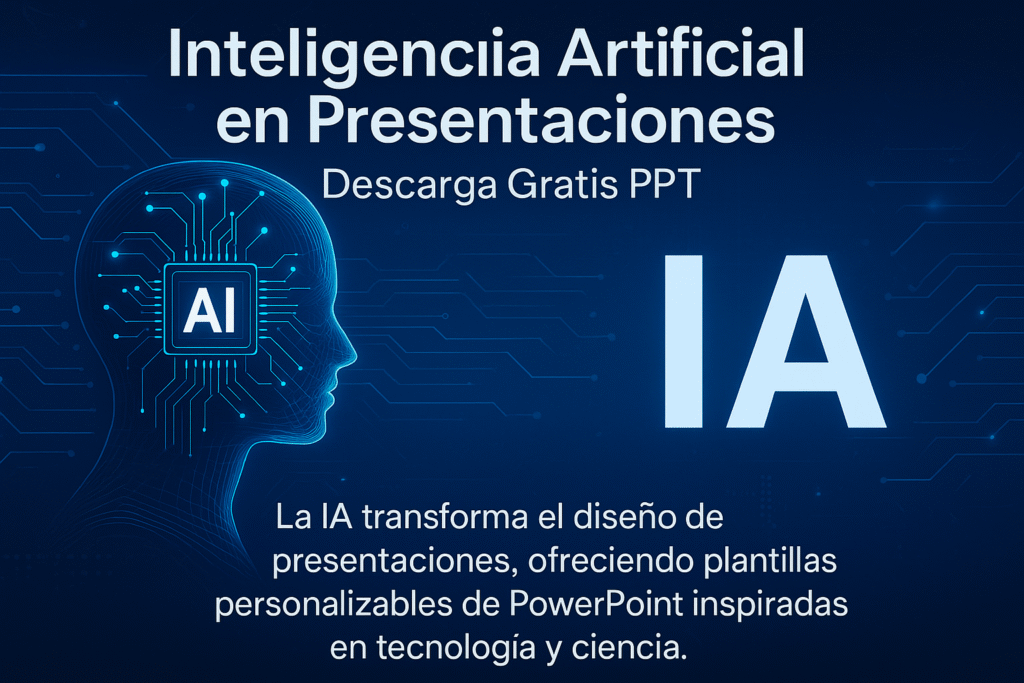 Inteligenciia Artificial en Presentaciones

Descarga Gratis PPT

AI

IA

La IA transforma el diseño de presentaciones, ofreciendo plantillas personalizables de PowerPoint inspiradas en tecnología y ciencia.